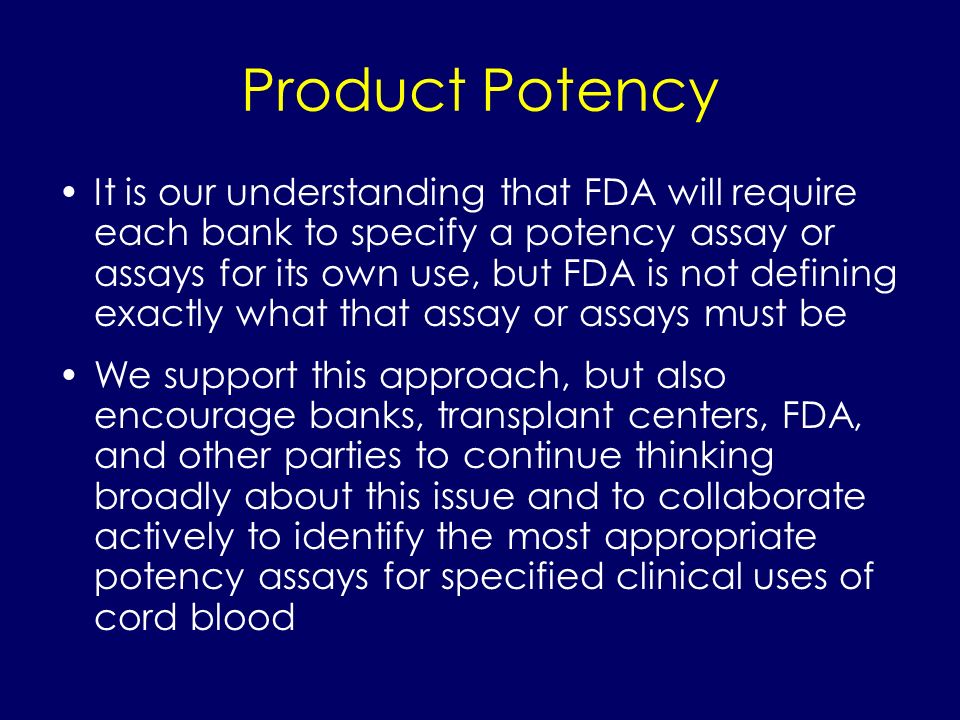 Product Potency

• It is our understanding that FDA will require each bank to specify a potency assay or assays for its own use, but FDA is not defining exactly what that assay or assays must be

• We support this approach, but also encourage banks, transplant centers, FDA, and other parties to continue thinking broadly about this issue and to collaborate actively to identify the most appropriate potency assays for specified clinical uses of cord blood